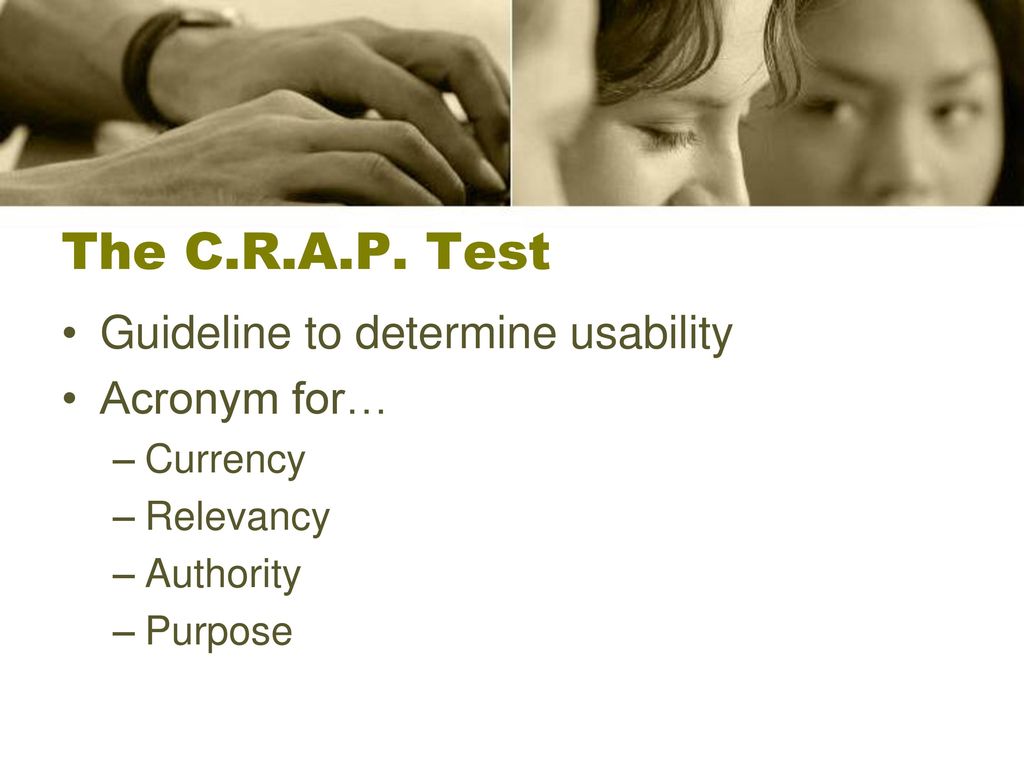 The C.R.A.P. Test

• Guideline to determine usability
• Acronym for…
– Currency
– Relevancy
– Authority
– Purpose